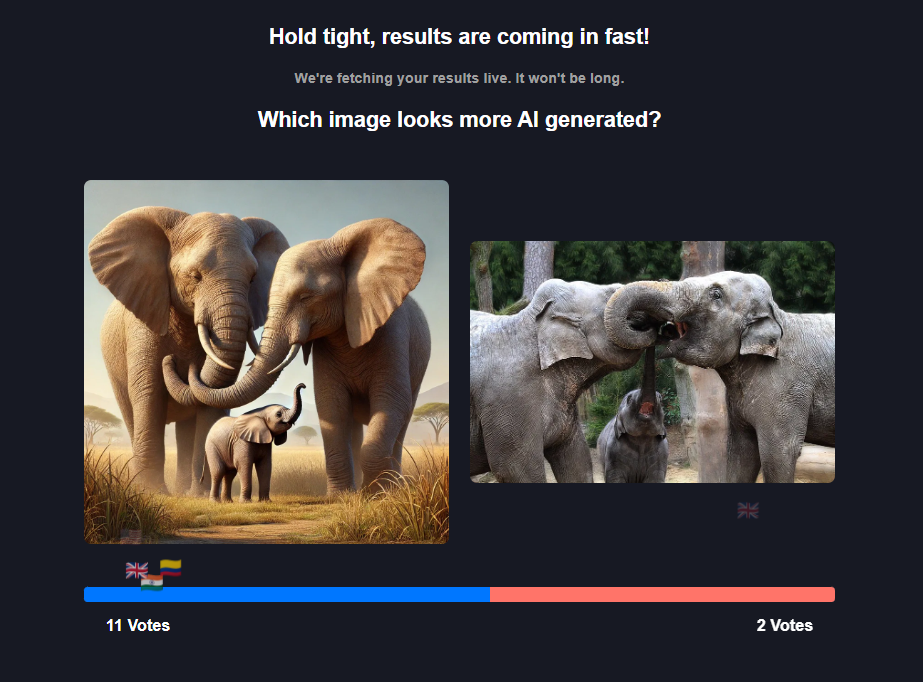 Hold tight, results are coming in fast!

We're fetching your results live. It won't be long.

Which image looks more AI generated?

11 Votes

2 Votes